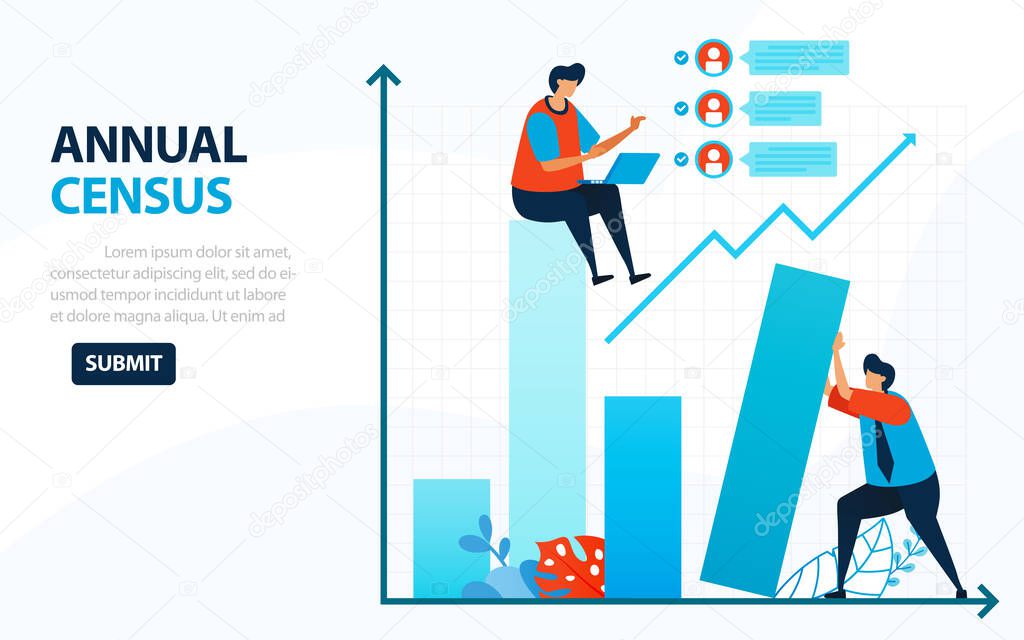 ANNUAL
CENSUS

Lorem ipsum dolor sit amet, consectetur adipiscing elit, sed do eiusmod tempor incididunt ut labore et dolore magna aliqua. Ut enim ad

SUBMIT

depositphotos